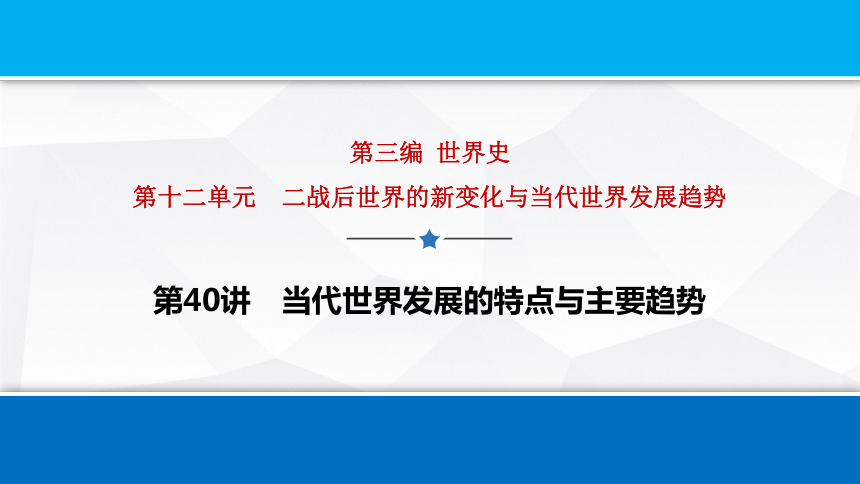 第三编 世界史

第十二单元 二战后世界的新变化与当代世界发展趋势

第40讲 当代世界发展的特点与主要趋势